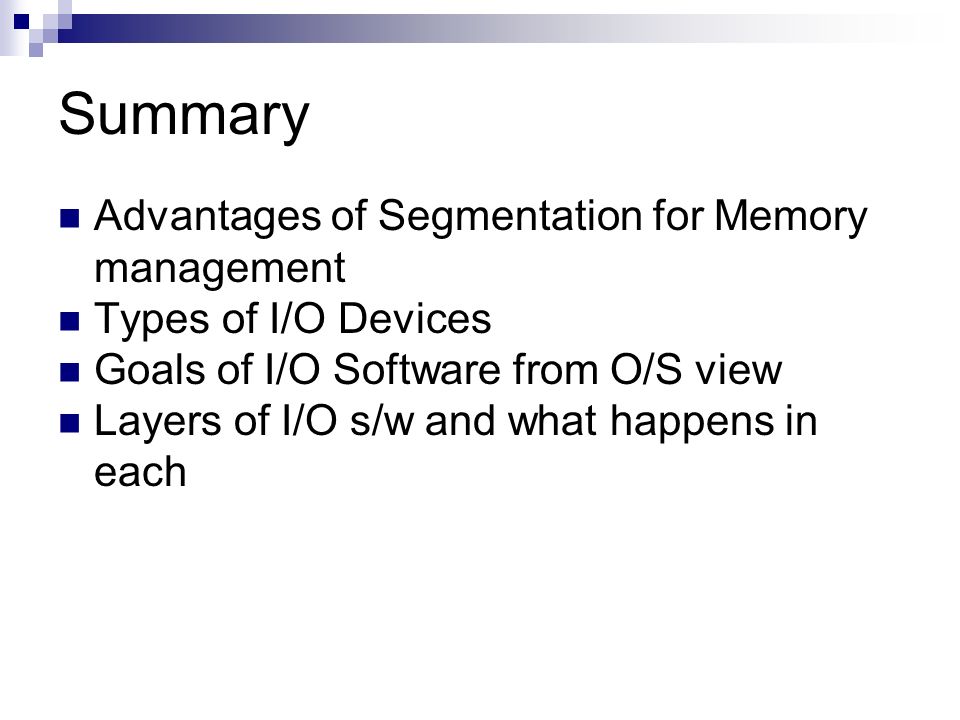 Summary

- Advantages of Segmentation for Memory management
- Types of I/O Devices
- Goals of I/O Software from O/S view
- Layers of I/O s/w and what happens in each